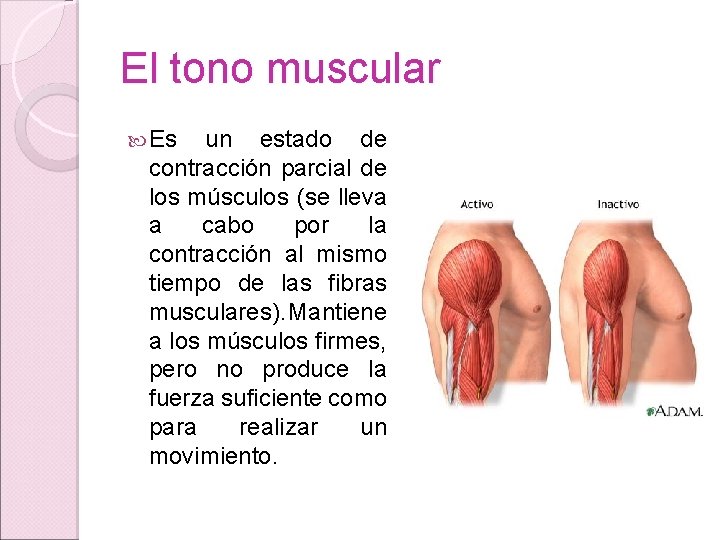 El tono muscular

Es un estado de contracción parcial de los músculos (se lleva a cabo por la contracción al mismo tiempo de las fibras musculares).Mantiene a los músculos firmes, pero no produce la fuerza suficiente como para realizar un movimiento.

Activo

Inactivo

A.D.A.M.